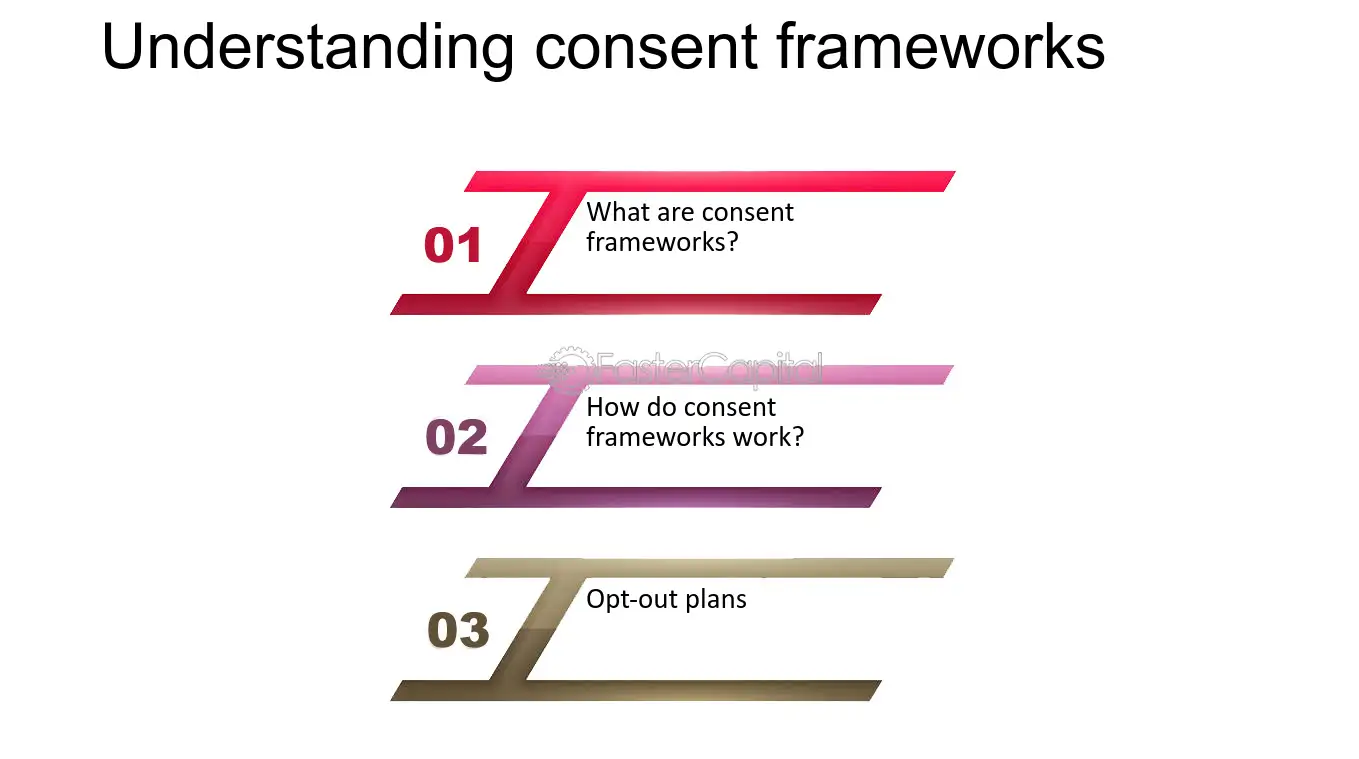 Understanding consent frameworks

01
What are consent frameworks?

02
How do consent frameworks work?

03
Opt-out plans

FasterCapital